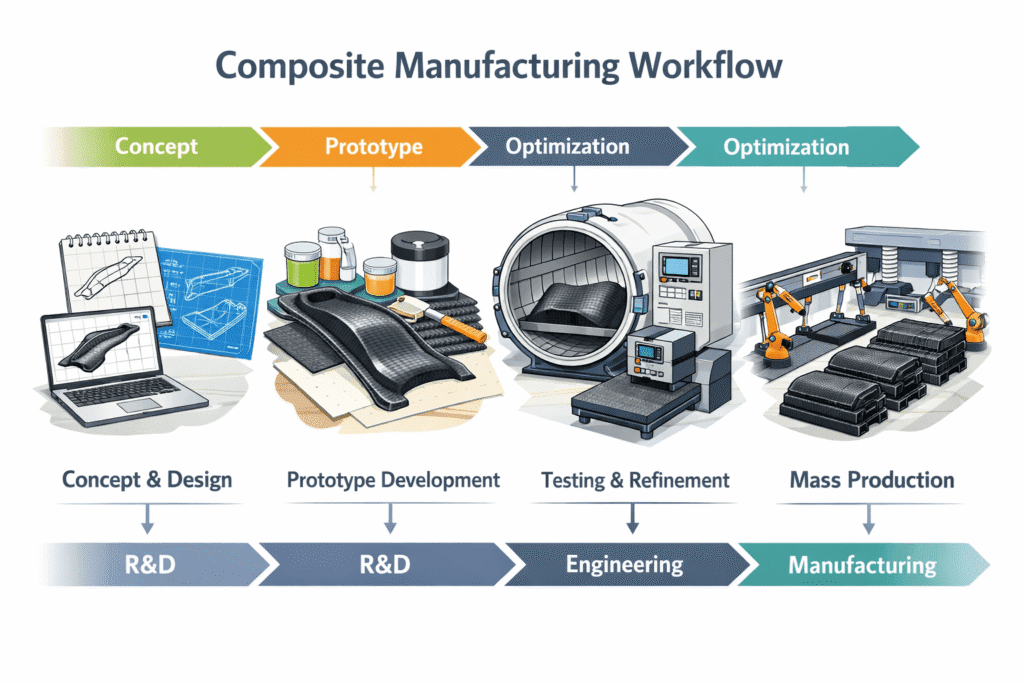 Composite Manufacturing Workflow

Concept

Prototype

Optimization

Optimization

Concept & Design

Prototype Development

Testing & Refinement

Mass Production

R&D

R&D

Engineering

Manufacturing